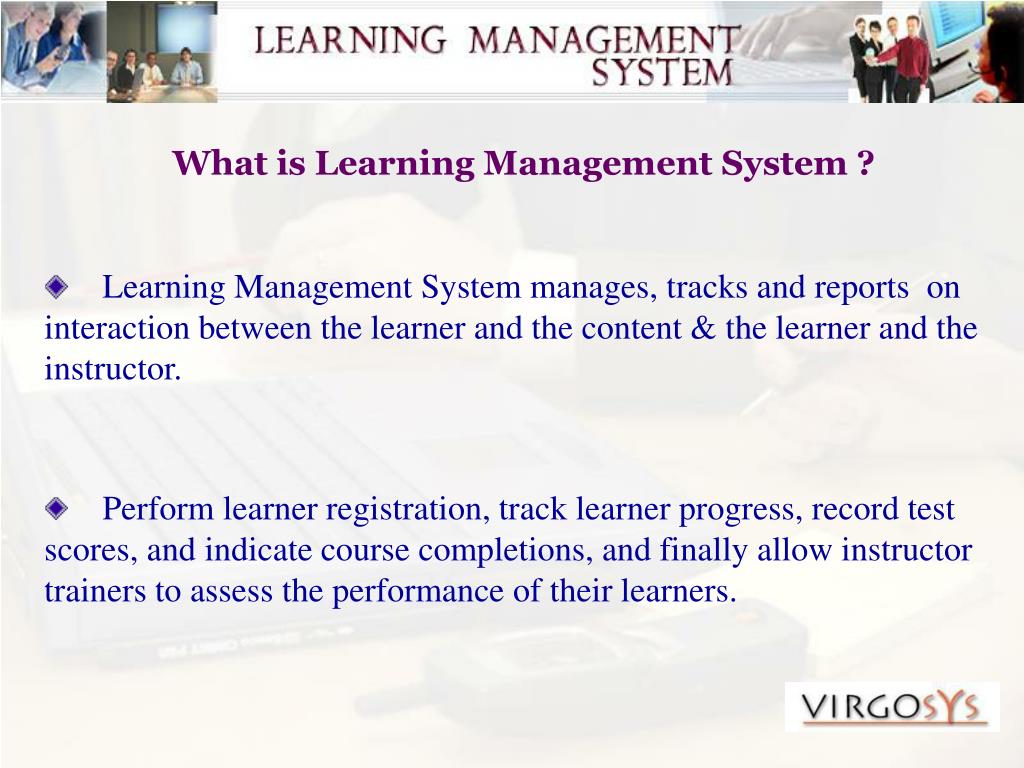 LEARNING MANAGEMENT SYSTEM

What is Learning Management System ?

Learning Management System manages, tracks and reports on interaction between the learner and the content & the learner and the instructor.

Perform learner registration, track learner progress, record test scores, and indicate course completions, and finally allow instructor trainers to assess the performance of their learners.

VIRGOSYS